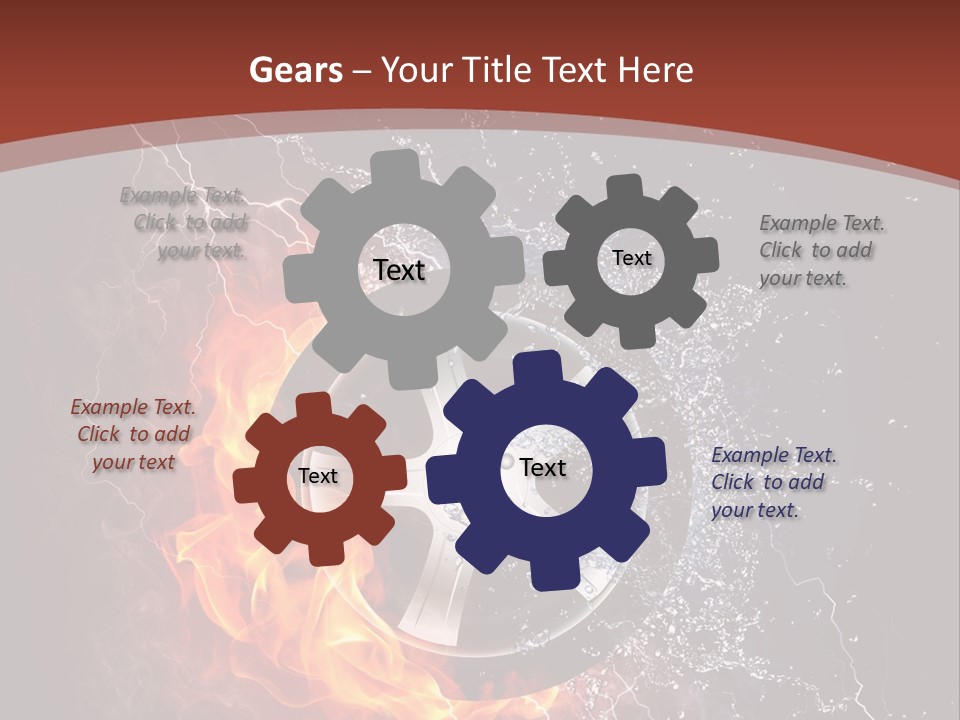 Gears – Your Title Text Here

Example Text. Click to add your text.

Text

Text

Example Text. Click to add your text.

Example Text. Click to add your text

Text

Text

Example Text. Click to add your text.